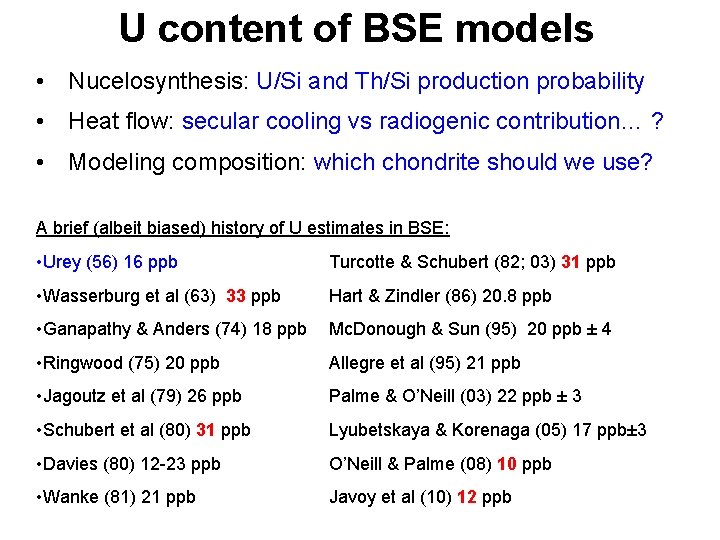 U content of BSE models

• Nucelosynthesis: U/Si and Th/Si production probability

• Heat flow: secular cooling vs radiogenic contribution… ?

• Modeling composition: which chondrite should we use?

A brief (albeit biased) history of U estimates in BSE:

•Urey (56) 16 ppb

•Wasserburg et al (63) 33 ppb

•Ganapathy & Anders (74) 18 ppb

•Ringwood (75) 20 ppb

•Jagoutz et al (79) 26 ppb

•Schubert et al (80) 31 ppb

•Davies (80) 12-23 ppb

•Wanke (81) 21 ppb

Turcotte & Schubert (82; 03) 31 ppb

Hart & Zindler (86) 20.8 ppb

McDonough & Sun (95) 20 ppb ± 4

Allegre et al (95) 21 ppb

Palme & O'Neill (03) 22 ppb ± 3

Lyubetskaya & Korenaga (05) 17 ppb±3

O'Neill & Palme (08) 10 ppb

Javoy et al (10) 12 ppb